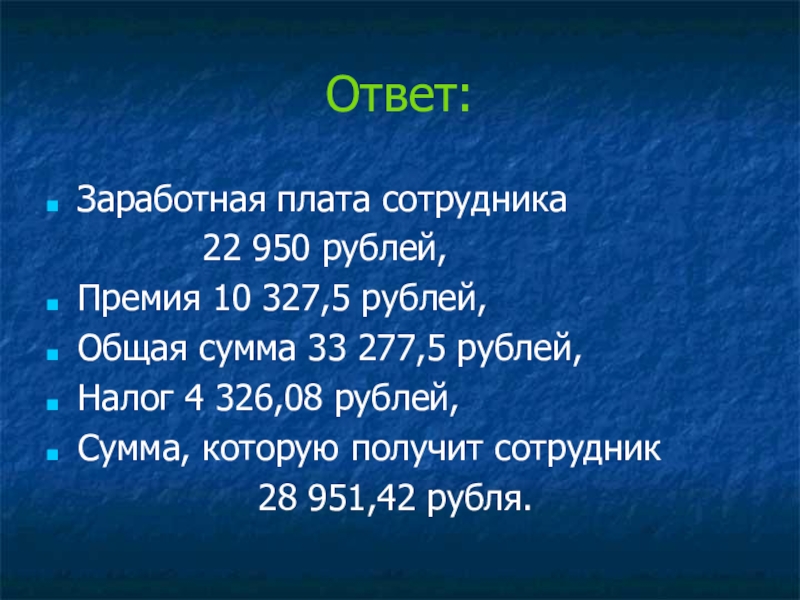 Ответ:

Заработная плата сотрудника 22 950 рублей,

Премия 10 327,5 рублей,

Общая сумма 33 277,5 рублей,

Налог 4 326,08 рублей,

Сумма, которую получит сотрудник 28 951,42 рубля.